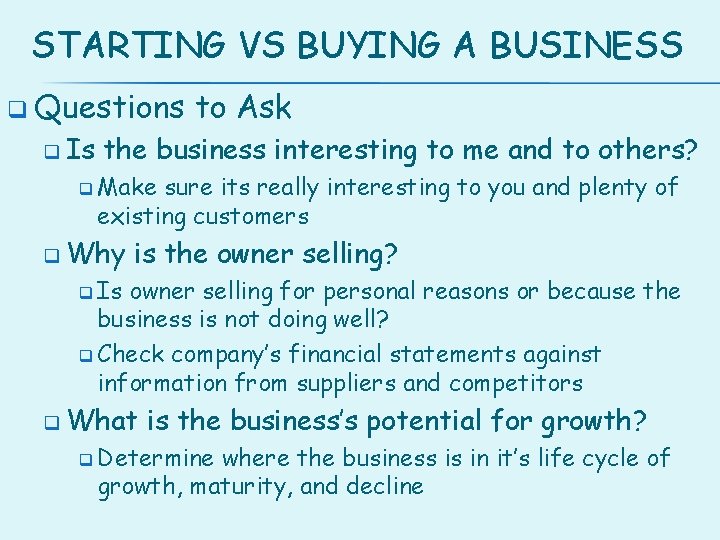 STARTING VS BUYING A BUSINESS

Questions to Ask

Is the business interesting to me and to others?

Make sure its really interesting to you and plenty of existing customers

Why is the owner selling?

Is owner selling for personal reasons or because the business is not doing well?

Check company's financial statements against information from suppliers and competitors

What is the business's potential for growth?

Determine where the business is in it's life cycle of growth, maturity, and decline